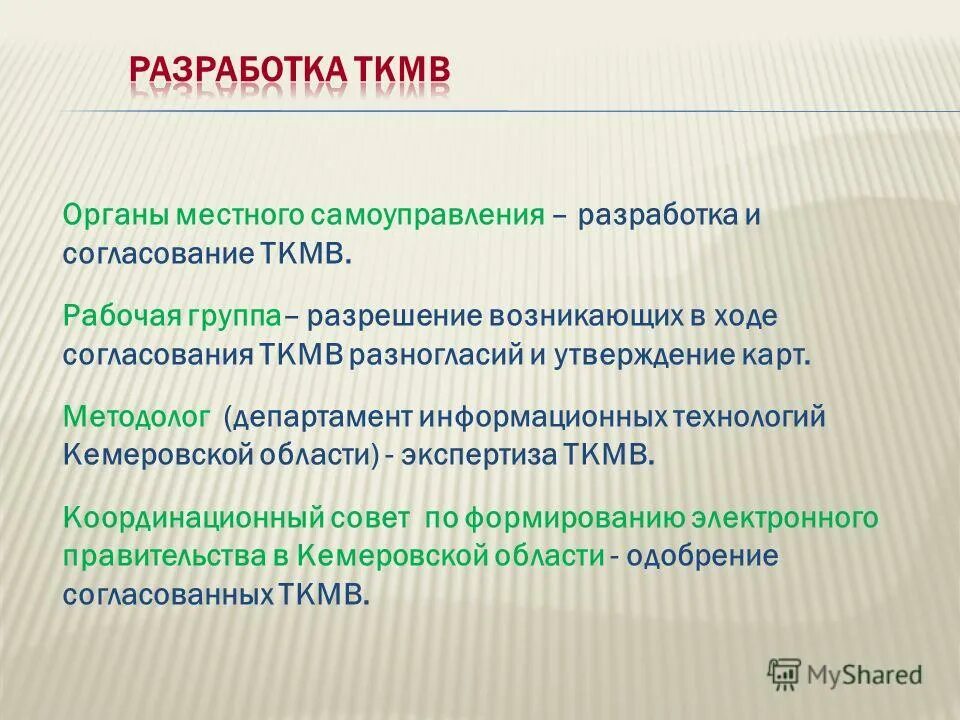 РАЗРАБОТКА ТКМВ

Органы местного самоуправления – разработка и согласование ТКМВ.

Рабочая группа– разрешение возникающих в ходе согласования ТКМВ разногласий и утверждение карт.

Методолог (департамент информационных технологий Кемеровской области) - экспертиза ТКМВ.

Координационный совет по формированию электронного правительства в Кемеровской области - одобрение согласованных ТКМВ.

MyShared